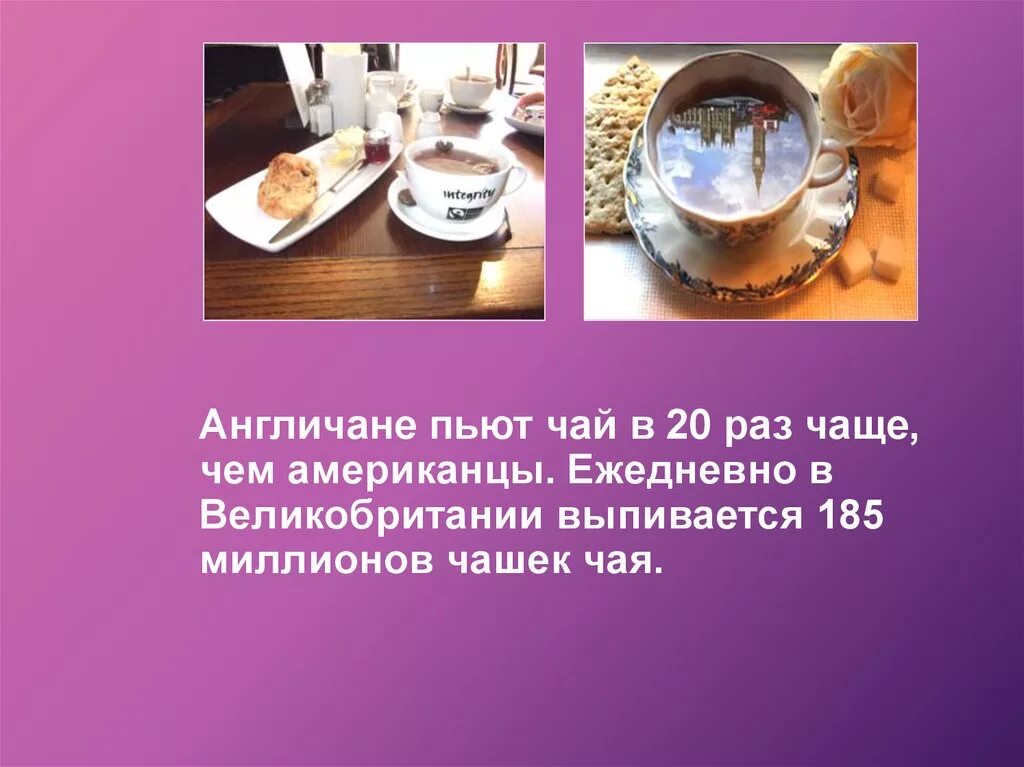 integrity

Англичане пьют чай в 20 раз чаще, чем американцы. Ежедневно в Великобритании выпивается 185 миллионов чашек чая.